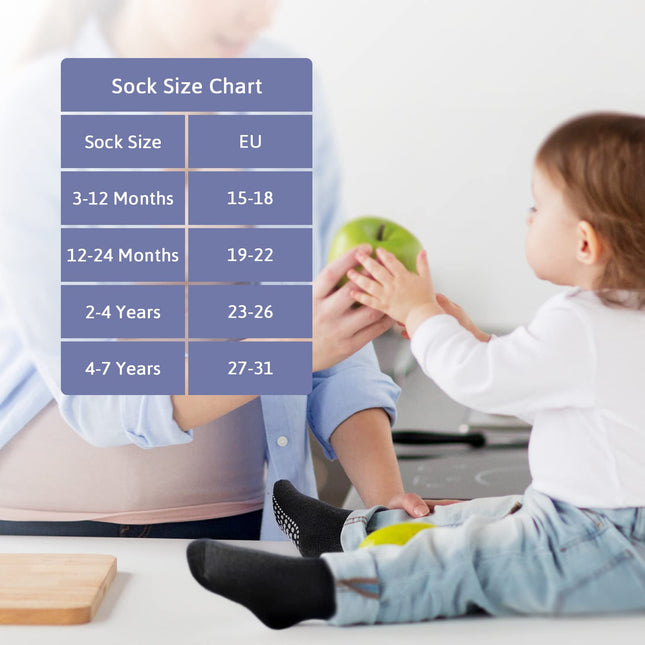 Sock Size Chart

| Sock Size | EU |
|---|---|
| 3-12 Months | 15-18 |
| 12-24 Months | 19-22 |
| 2-4 Years | 23-26 |
| 4-7 Years | 27-31 |